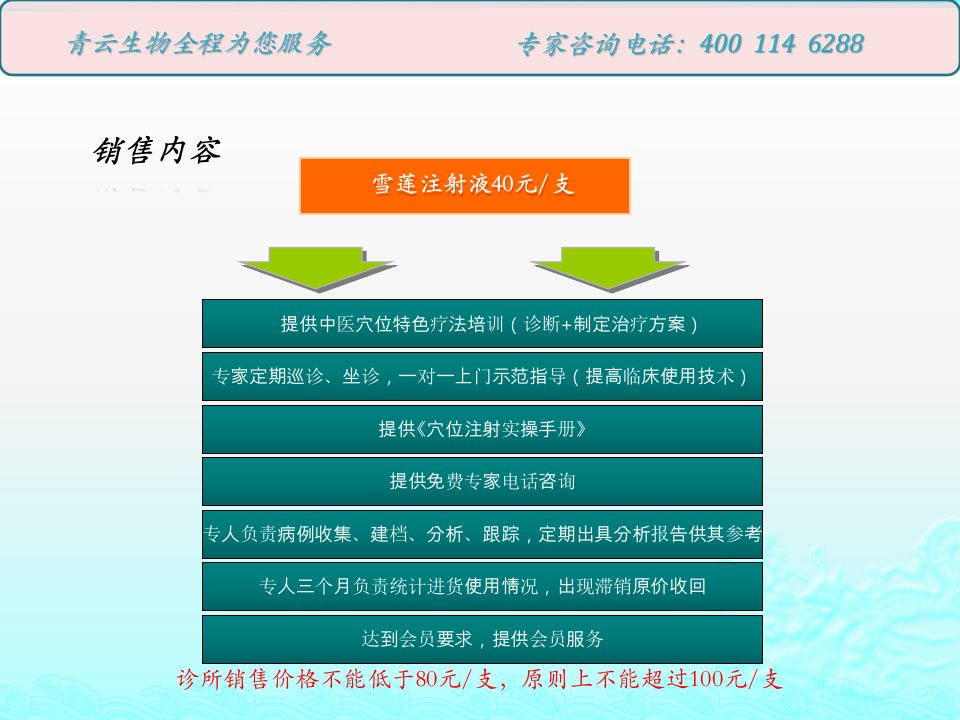 青云生物全程为您服务

专家咨询电话：400 114 6288

销售内容

雪莲注射液40元/支

提供中医穴位特色疗法培训（诊断+制定治疗方案）

专家定期巡诊、坐诊，一对一上门示范指导（提高临床使用技术）

提供《穴位注射实操手册》

提供免费专家电话咨询

专人负责病例收集、建档、分析、跟踪，定期出具分析报告供其参考

专人三个月负责统计进货使用情况，出现滞销原价收回

达到会员要求，提供会员服务

诊所销售价格不能低于80元/支，原则上不能超过100元/支